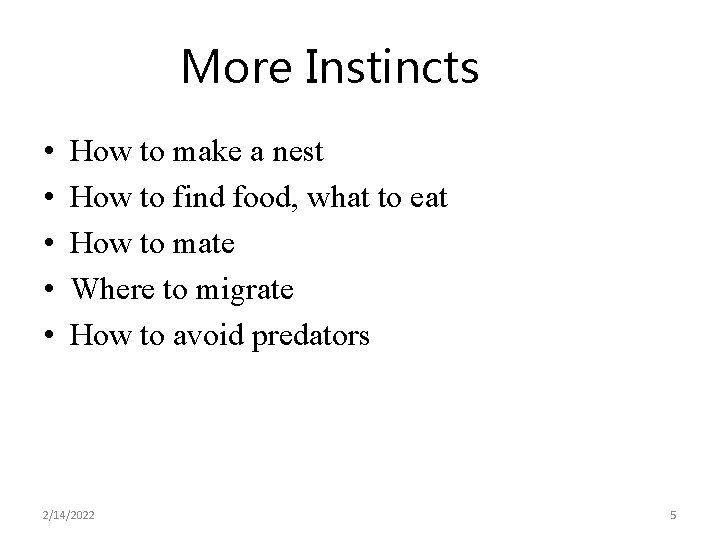 More Instincts

• How to make a nest
• How to find food, what to eat
• How to mate
• Where to migrate
• How to avoid predators

2/14/2022

5